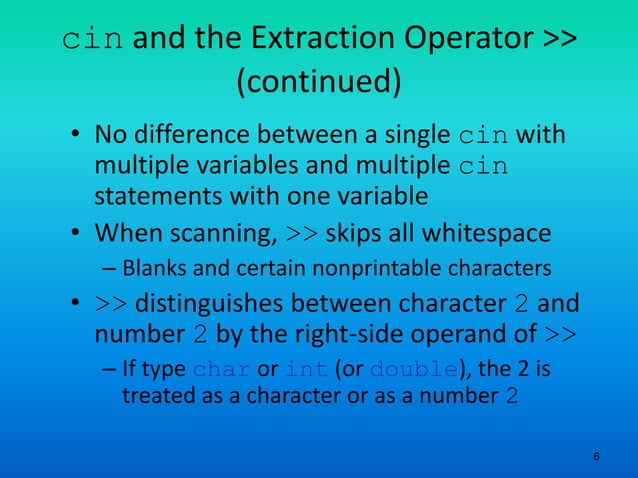 cin and the Extraction Operator >> (continued)

• No difference between a single cin with multiple variables and multiple cin statements with one variable

• When scanning, >> skips all whitespace

– Blanks and certain nonprintable characters

• >> distinguishes between character 2 and number 2 by the right-side operand of >>

– If type char or int (or double), the 2 is treated as a character or as a number 2

6